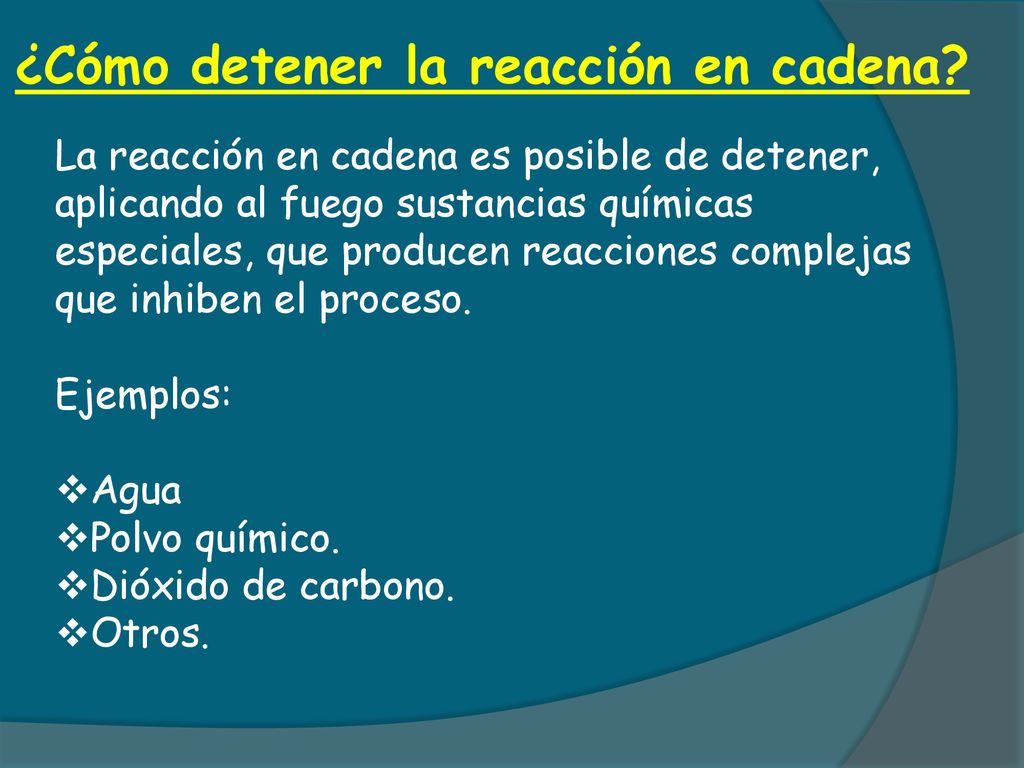 ¿Cómo detener la reacción en cadena?

La reacción en cadena es posible de detener, aplicando al fuego sustancias químicas especiales, que producen reacciones complejas que inhiben el proceso.

Ejemplos:

❖Agua
❖Polvo químico.
❖Dióxido de carbono.
❖Otros.